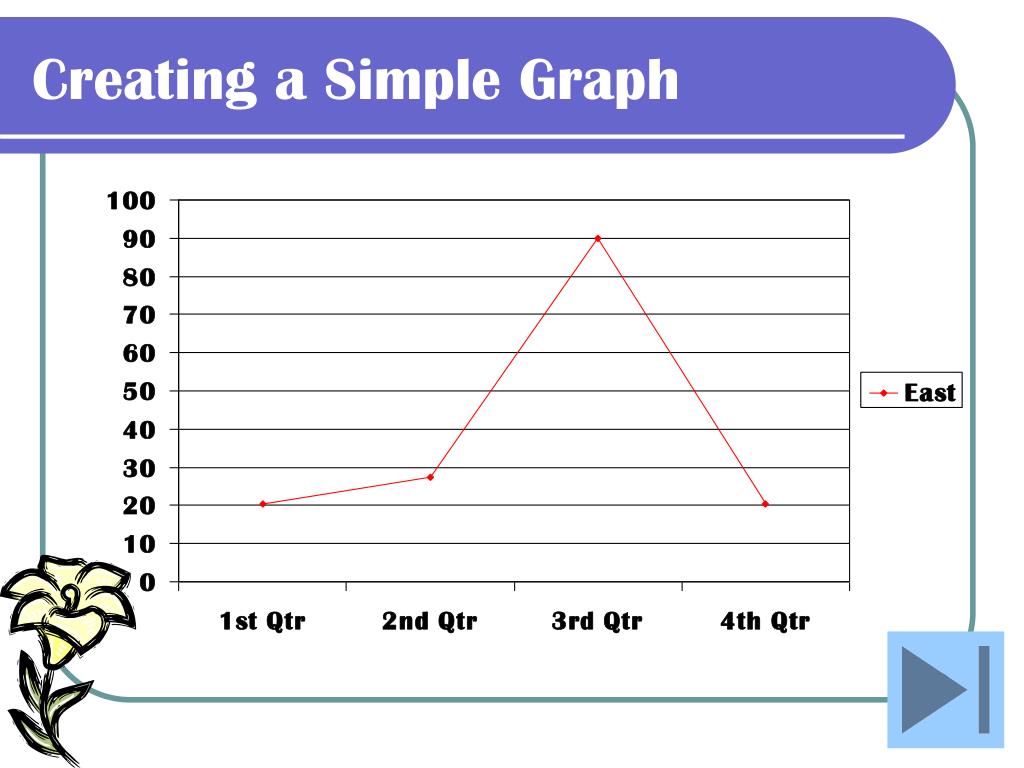 Creating a Simple Graph

100
90
80
70
60
50
40
30
20
10
0

1st Qtr
2nd Qtr
3rd Qtr
4th Qtr

East